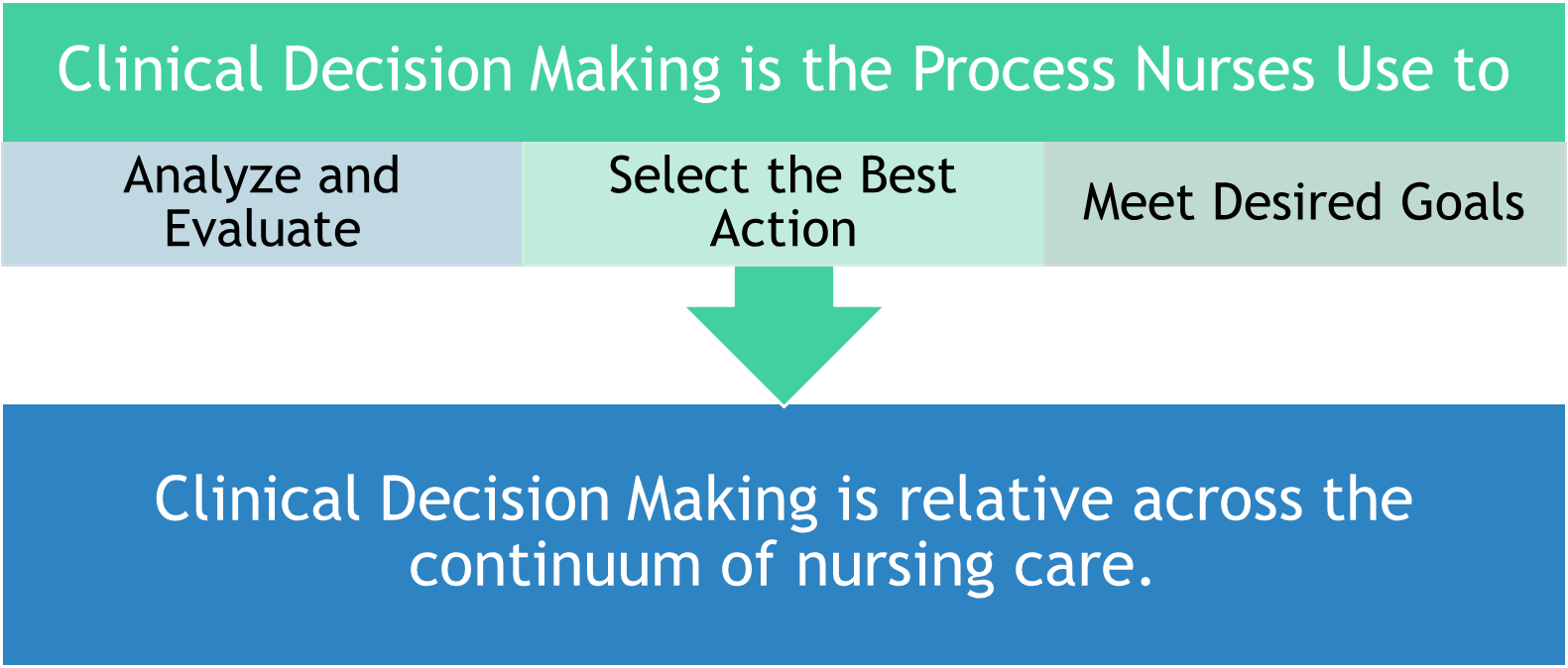 Clinical Decision Making is the Process Nurses Use to

Analyze and Evaluate

Select the Best Action

Meet Desired Goals

Clinical Decision Making is relative across the continuum of nursing care.